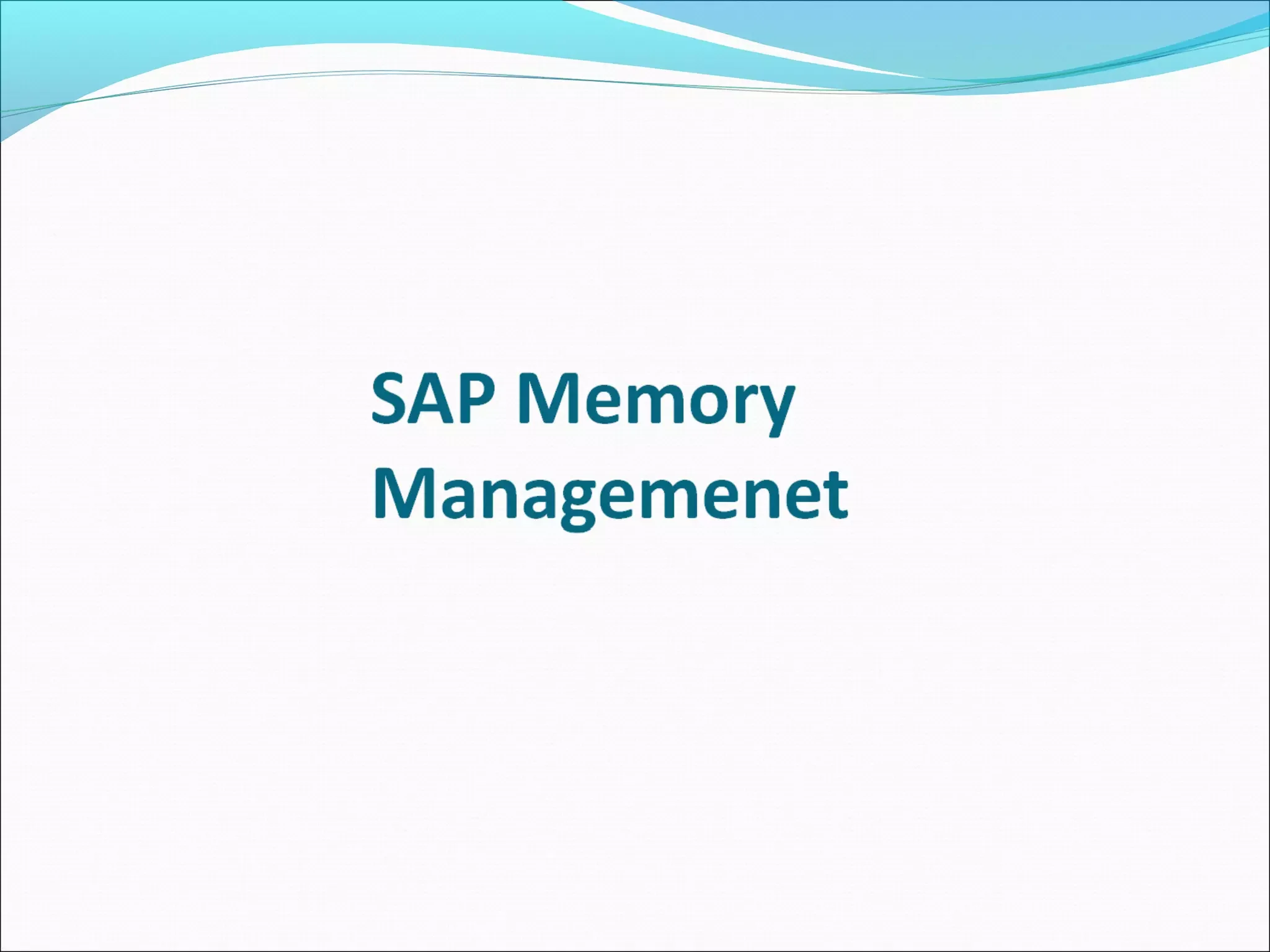 SAP Memory Managemenet